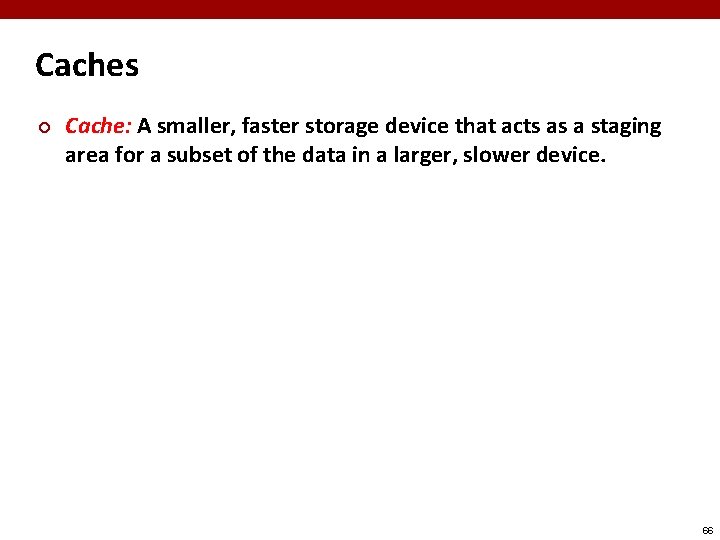 Caches

Cache: A smaller, faster storage device that acts as a staging area for a subset of the data in a larger, slower device.

66